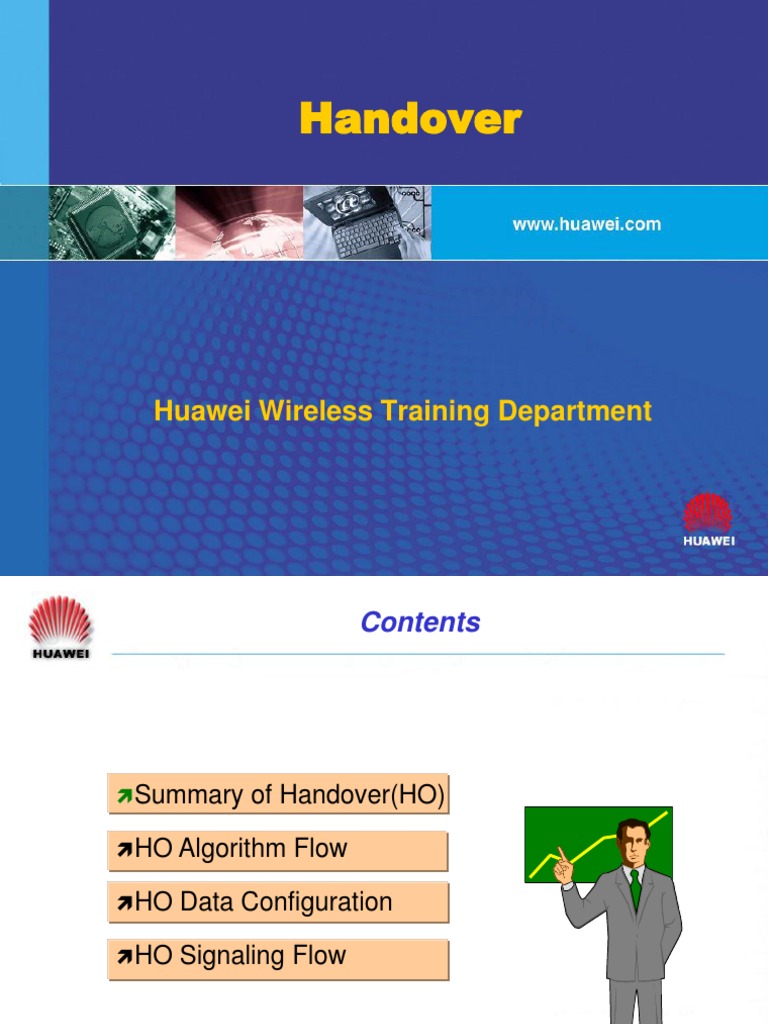 Handover

www.huawei.com

Huawei Wireless Training Department

HUAWEI

HUAWEI

Contents

Summary of Handover(HO)

HO Algorithm Flow

HO Data Configuration

HO Signaling Flow